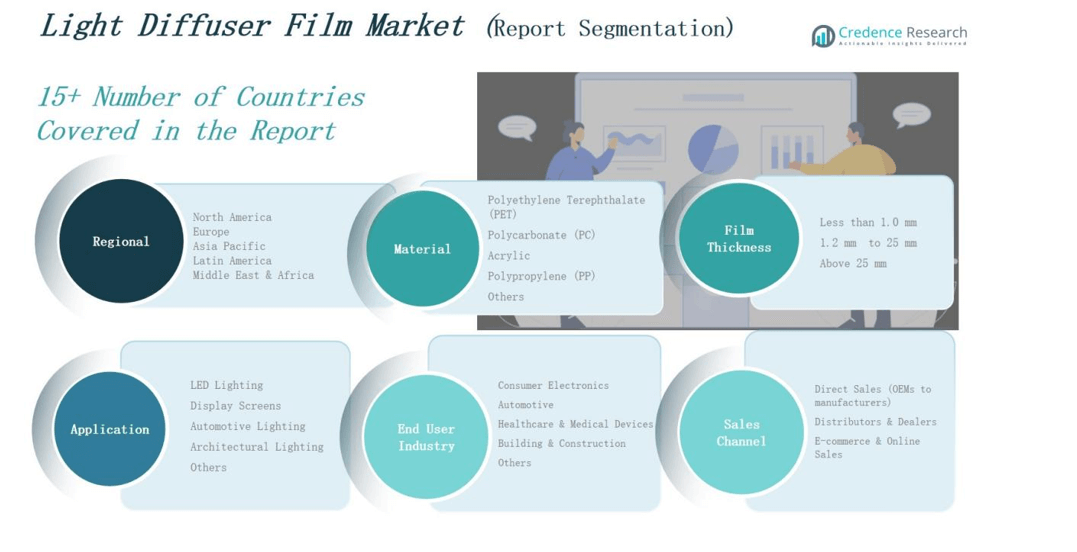 Light Diffuser Film Market (Report Segmentation)

Credence Research
Actionable Insights Delivered

15+ Number of Countries Covered in the Report

Regional
North America
Europe
Asia Pacific
Latin America
Middle East & Africa

Material
Polyethylene Terephthalate (PET)
Polycarbonate (PC)
Acrylic
Polypropylene (PP)
Others

Film Thickness
Less than 1.0 mm
1.2 mm to 25 mm
Above 25 mm

Application
LED Lighting
Display Screens
Automotive Lighting
Architectural Lighting
Others

End User Industry
Consumer Electronics
Automotive
Healthcare & Medical Devices
Building & Construction
Others

Sales Channel
Direct Sales (OEMs to manufacturers)
Distributors & Dealers
E-commerce & Online Sales